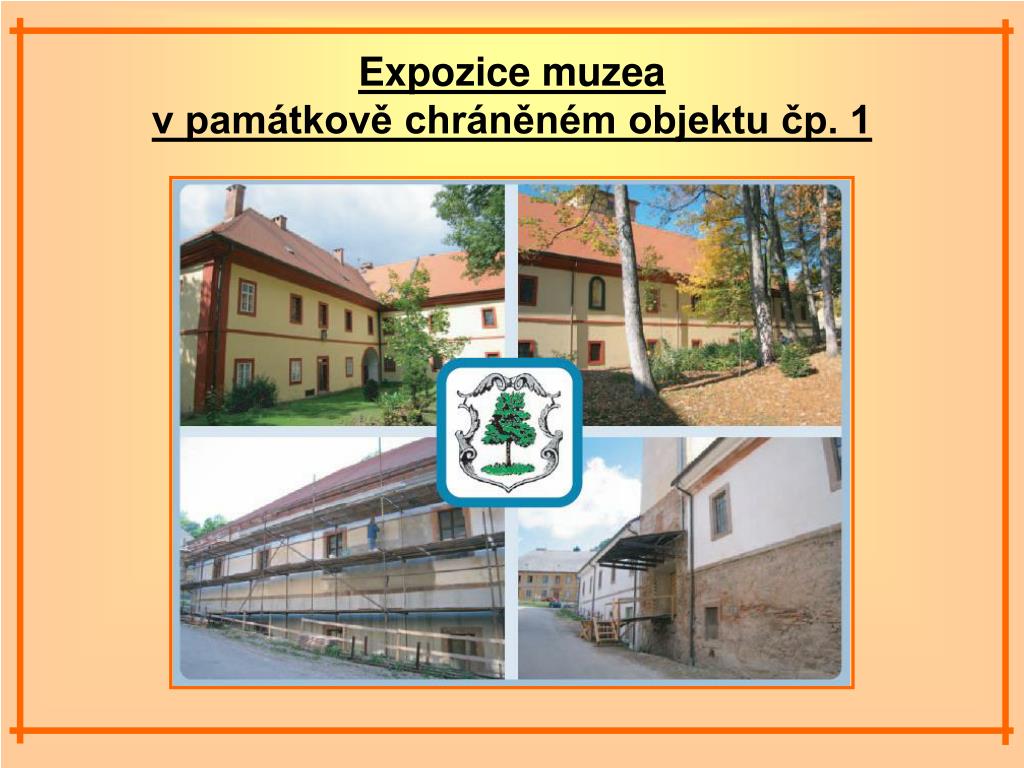 Expozice muzea
v památkově chráněném objektu čp. 1